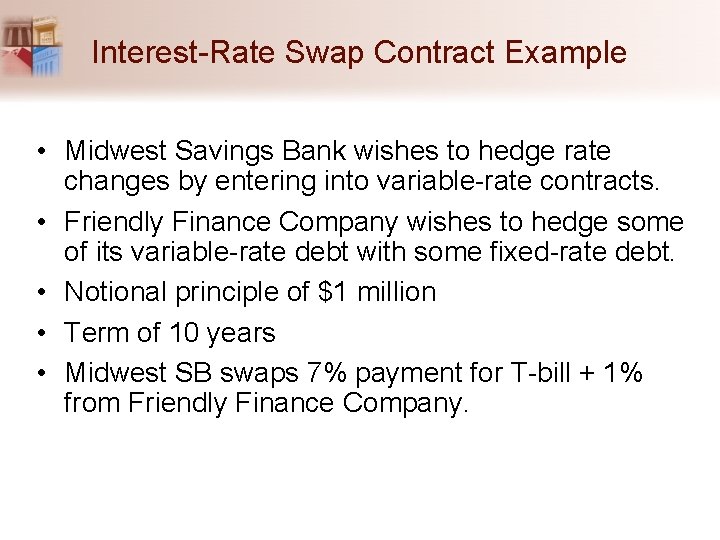 Interest-Rate Swap Contract Example

• Midwest Savings Bank wishes to hedge rate changes by entering into variable-rate contracts.

• Friendly Finance Company wishes to hedge some of its variable-rate debt with some fixed-rate debt.

• Notional principle of \$1 million

• Term of 10 years

• Midwest SB swaps 7% payment for T-bill + 1% from Friendly Finance Company.